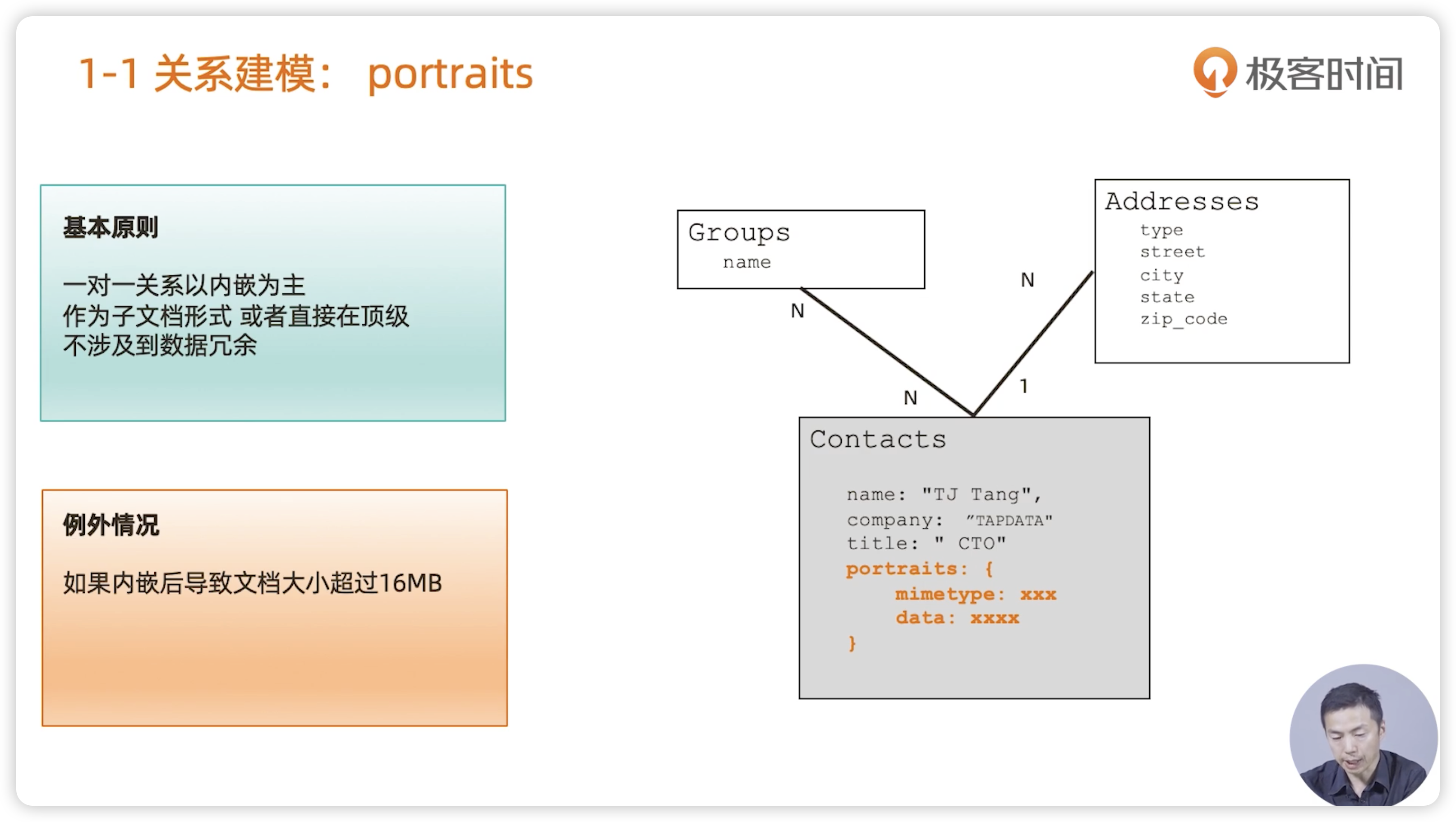 1-1 关系建模： portraits

极客时间

基本原则

一对一关系以内嵌为主
作为子文档形式 或者直接在顶级
不涉及到数据冗余

例外情况

如果内嵌后导致文档大小超过16MB

Groups
name

Addresses
type
street
city
state
zip_code

N

N

N

1

Contacts

name: "TJ Tang",
company: "TAPDATA"
title: " CTO"
portraits: {
mimetype: xxx
data: xxxx
}